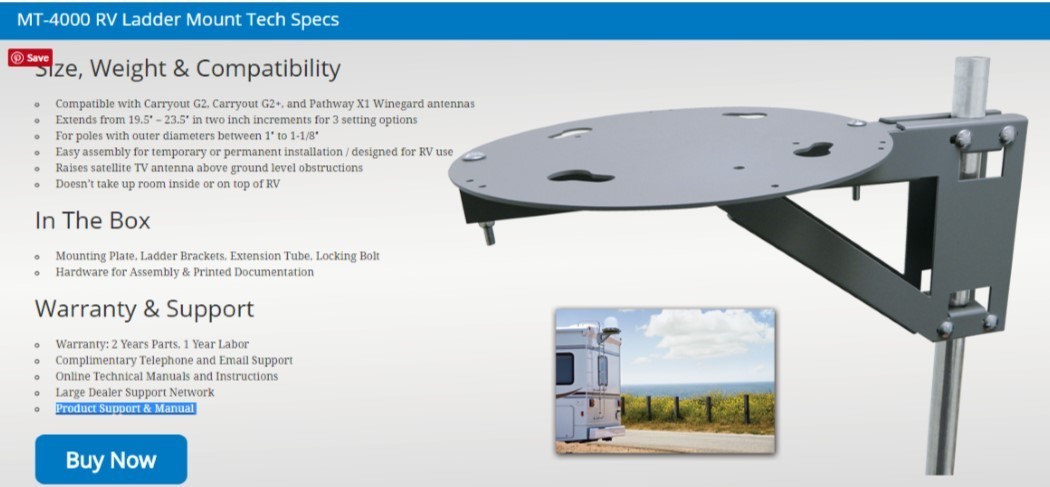 MT-4000 RV Ladder Mount Tech Specs

Save

Size, Weight & Compatibility

- Compatible with Carryout G2, Carryout G2+, and Pathway X1 Winegard antennas
- Extends from 19.5" – 23.5" in two inch increments for 3 setting options
- For poles with outer diameters between 1" to 1-1/8"
- Easy assembly for temporary or permanent installation / designed for RV use
- Raises satellite TV antenna above ground level obstructions
- Doesn't take up room inside or on top of RV

In The Box

- Mounting Plate, Ladder Brackets, Extension Tube, Locking Bolt
- Hardware for Assembly & Printed Documentation

Warranty & Support

- Warranty: 2 Years Parts, 1 Year Labor
- Complimentary Telephone and Email Support
- Online Technical Manuals and Instructions
- Large Dealer Support Network
- Product Support & Manual

Buy Now